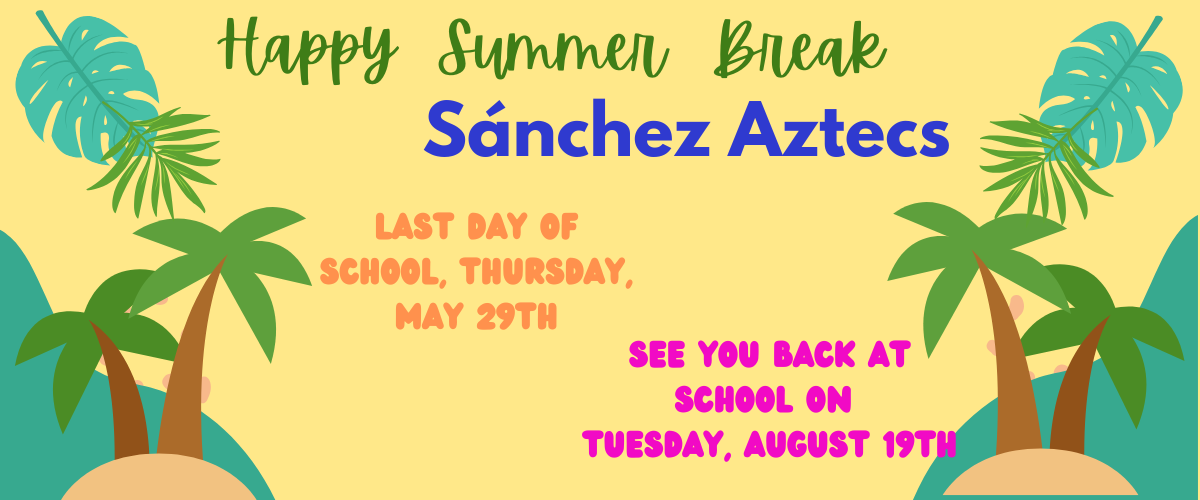 Happy Summer Break

Sánchez Aztecs

LAST DAY OF SCHOOL, THURSDAY, MAY 29TH

SEE YOU BACK AT SCHOOL ON TUESDAY, AUGUST 19TH